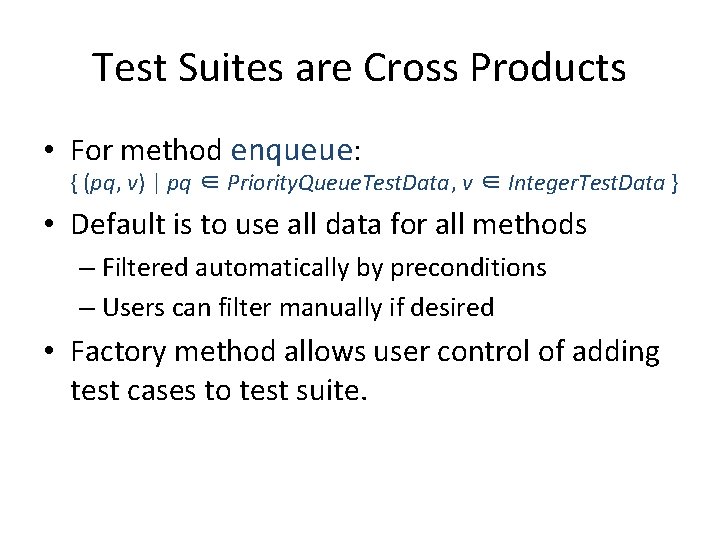 Test Suites are Cross Products

• For method enqueue:
$\{ (pq, v) \mid pq \in PriorityQueueTestData, v \in IntegerTestData \}$

• Default is to use all data for all methods
– Filtered automatically by preconditions
– Users can filter manually if desired

• Factory method allows user control of adding test cases to test suite.